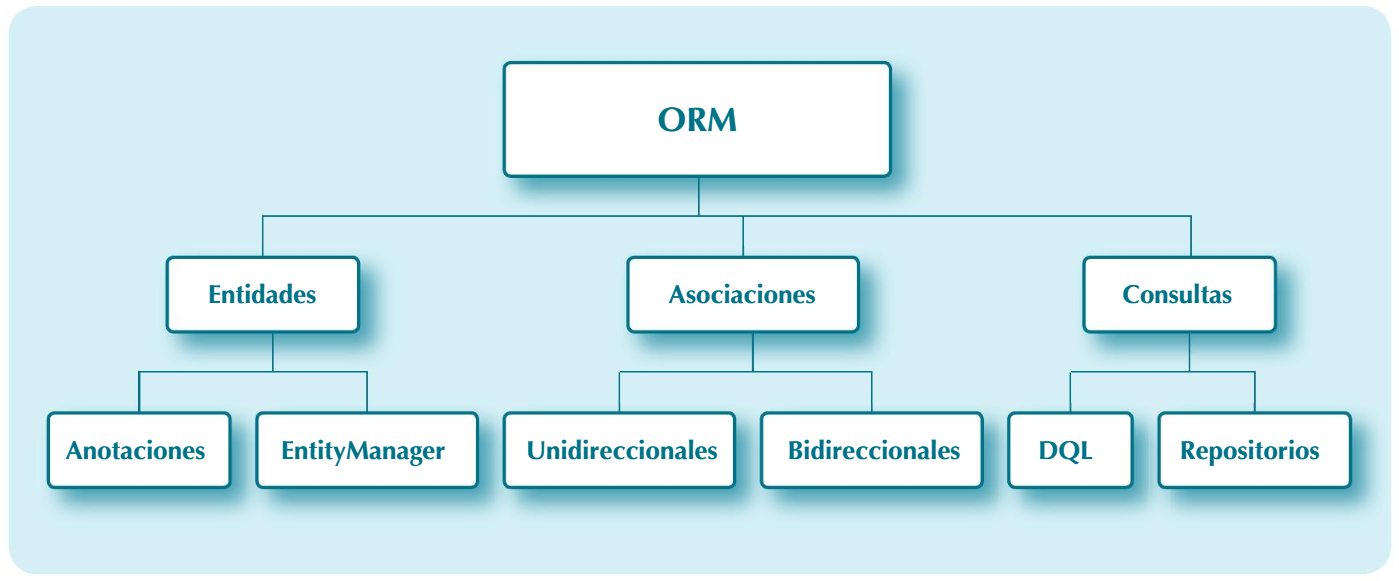 ORM

Entidades

Asociaciones

Consultas

Anotaciones

EntityManager

Unidireccionales

Bidireccionales

DQL

Repositorios